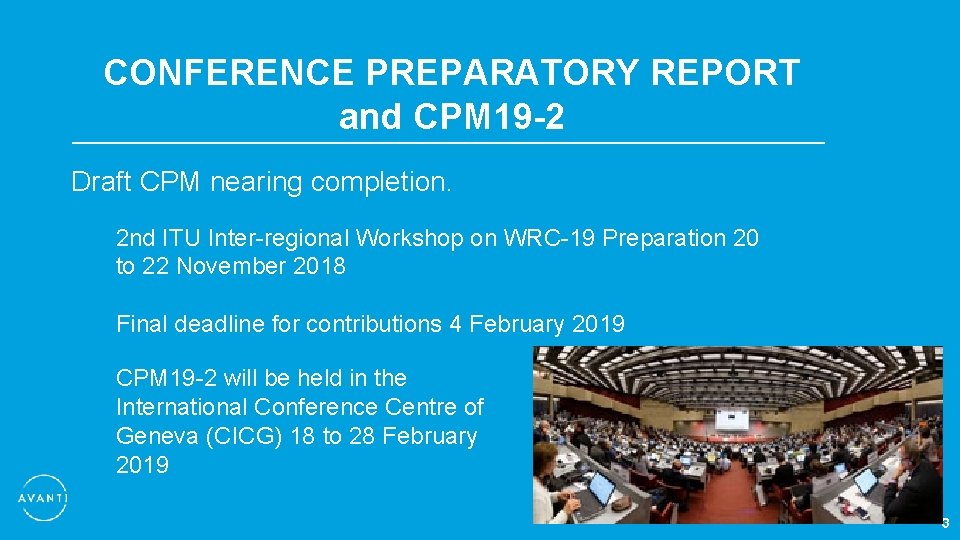 CONFERENCE PREPARATORY REPORT and CPM19-2

Draft CPM nearing completion.

2nd ITU Inter-regional Workshop on WRC-19 Preparation 20 to 22 November 2018

Final deadline for contributions 4 February 2019

CPM19-2 will be held in the International Conference Centre of Geneva (CICG) 18 to 28 February 2019

AVANTI

3